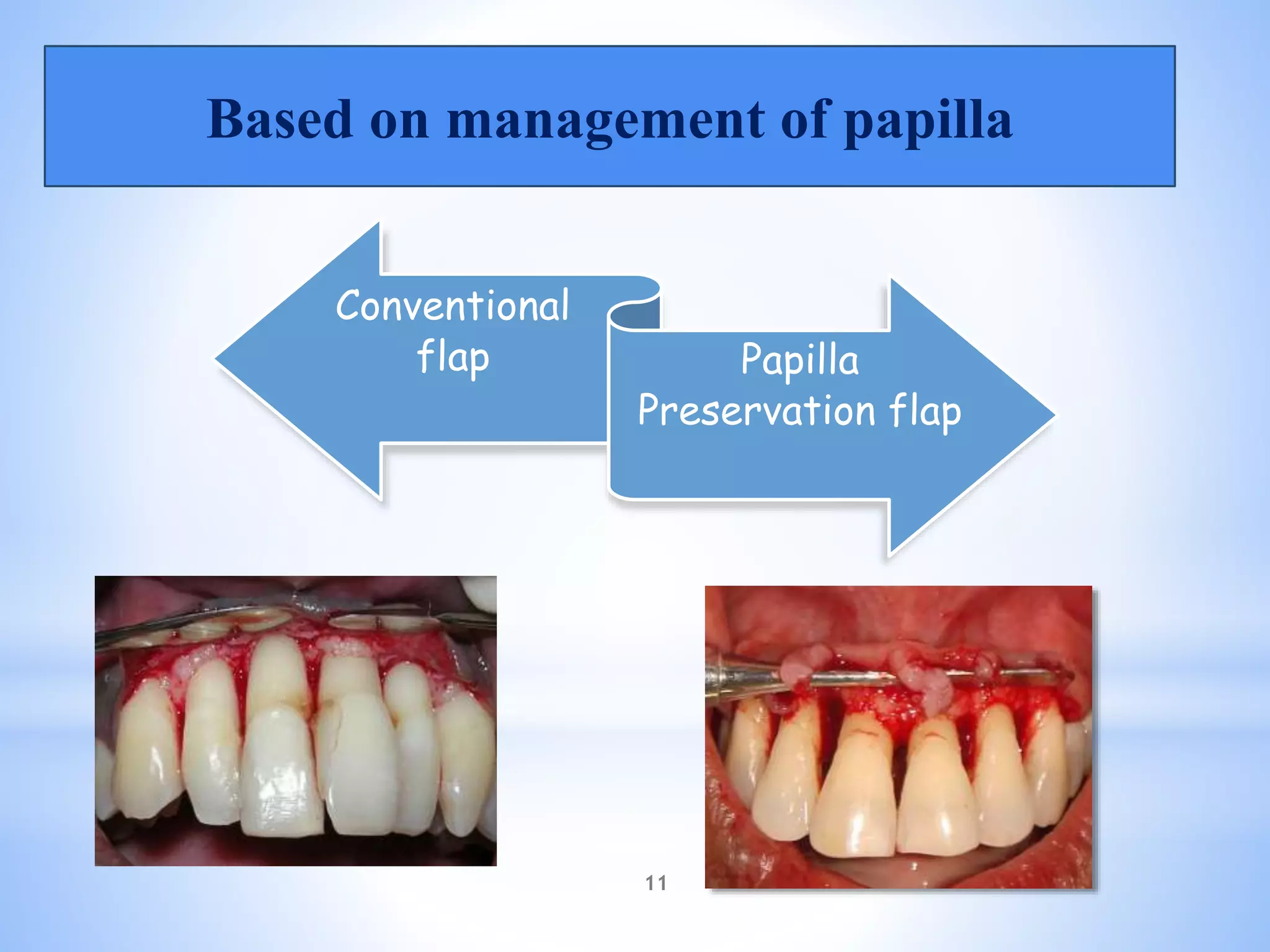 Based on management of papilla

Conventional flap

Papilla Preservation flap

11